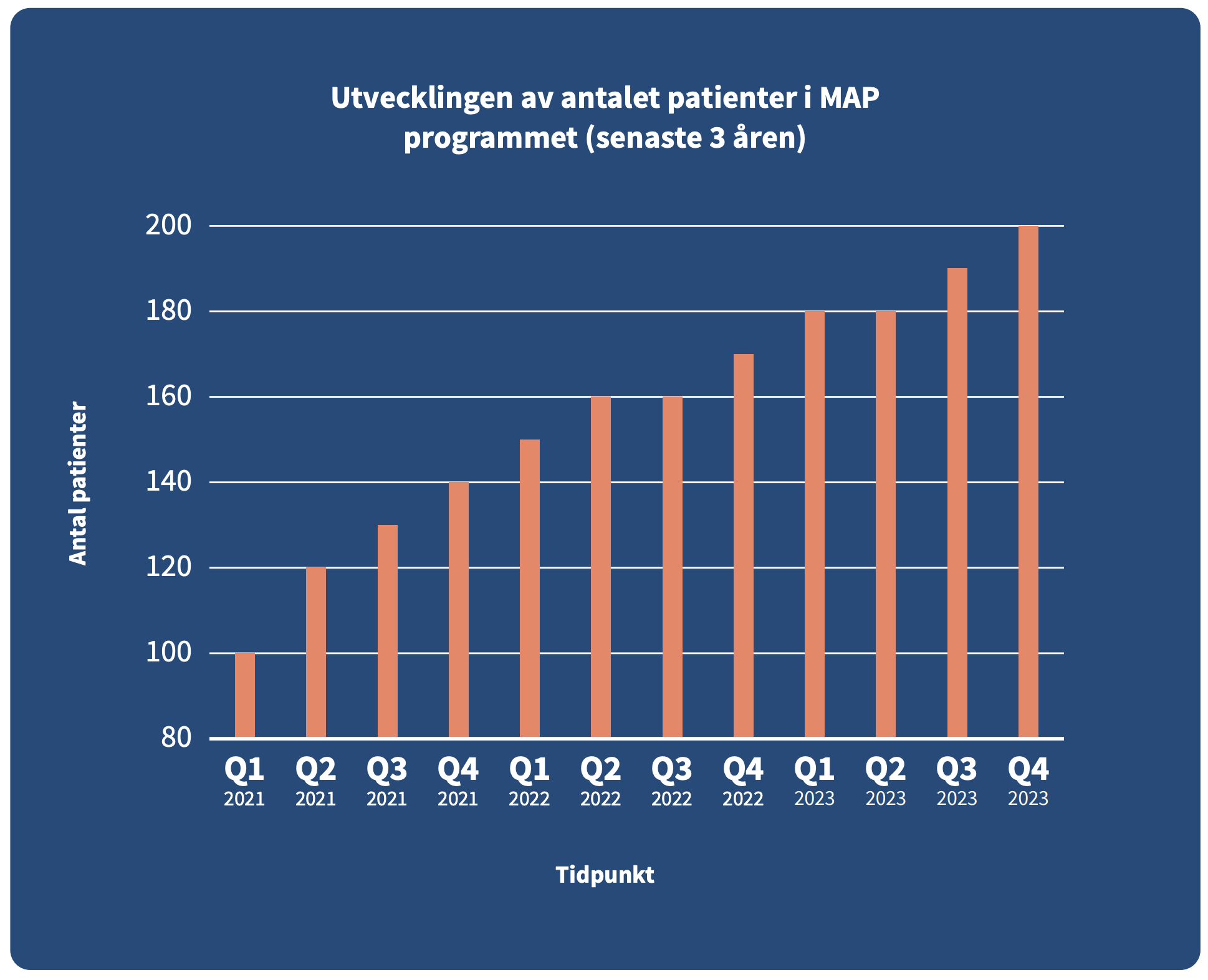 Utvecklingen av antalet patienter i MAP programmet (senaste 3 åren)

Antal patienter

200
180
160
140
120
100
80

Q1 2021
Q2 2021
Q3 2021
Q4 2021
Q1 2022
Q2 2022
Q3 2022
Q4 2022
Q1 2023
Q2 2023
Q3 2023
Q4 2023

Tidpunkt